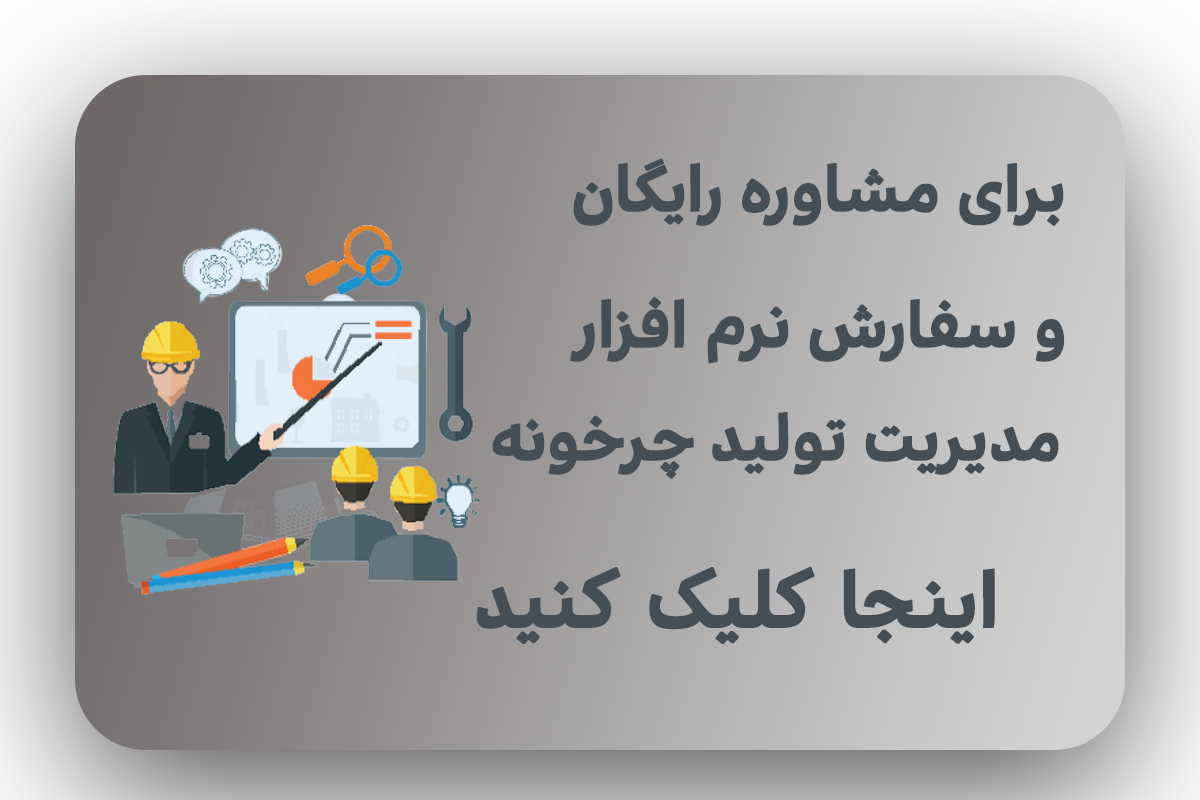 برای مشاوره رایگان

و سفارش نرم افزار

مدیریت تولید چرخونه

اینجا کلیک کنید